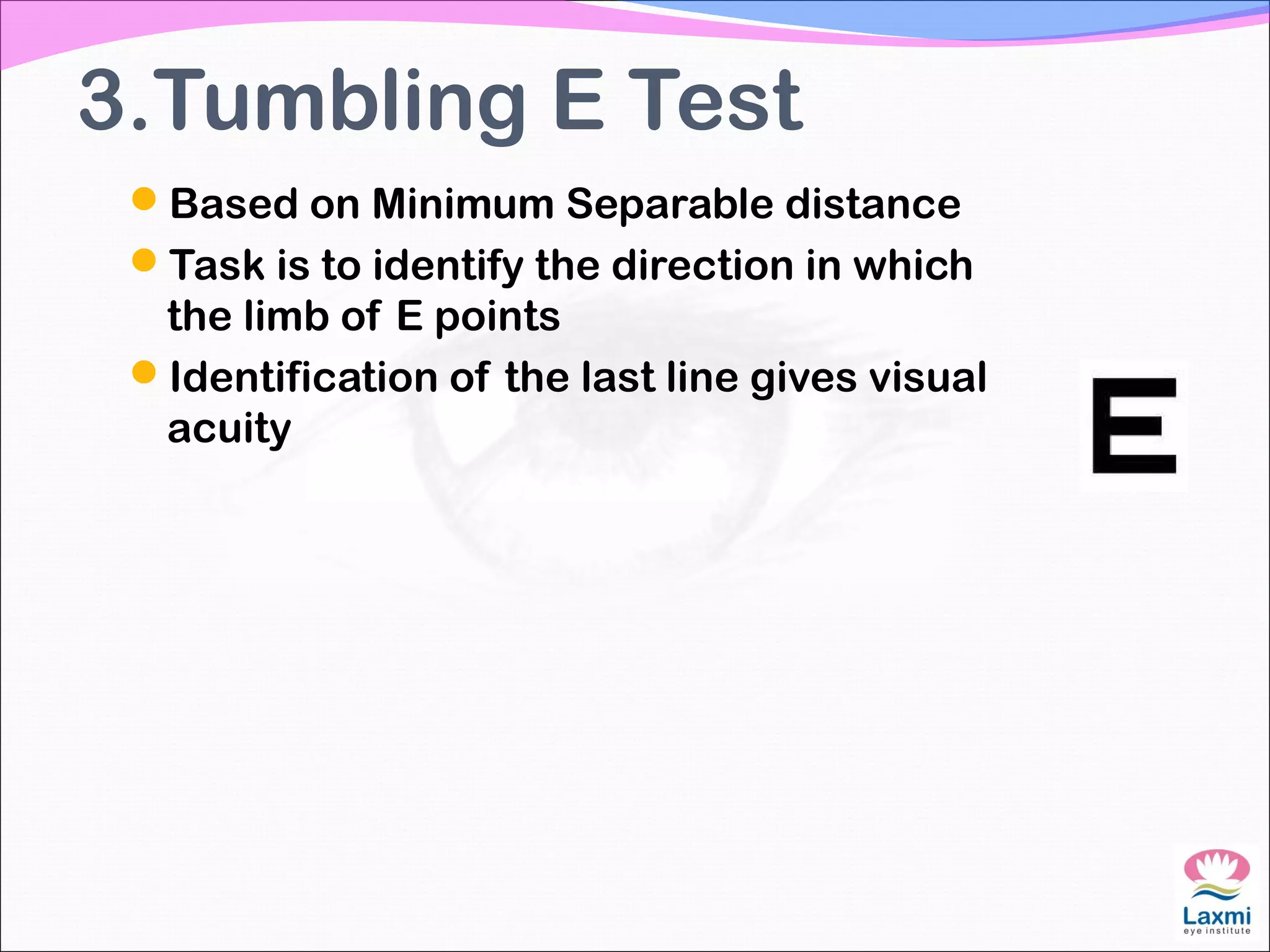 3.Tumbling E Test

- Based on Minimum Separable distance
- Task is to identify the direction in which the limb of E points
- Identification of the last line gives visual acuity

E

Laxmi
eye institute